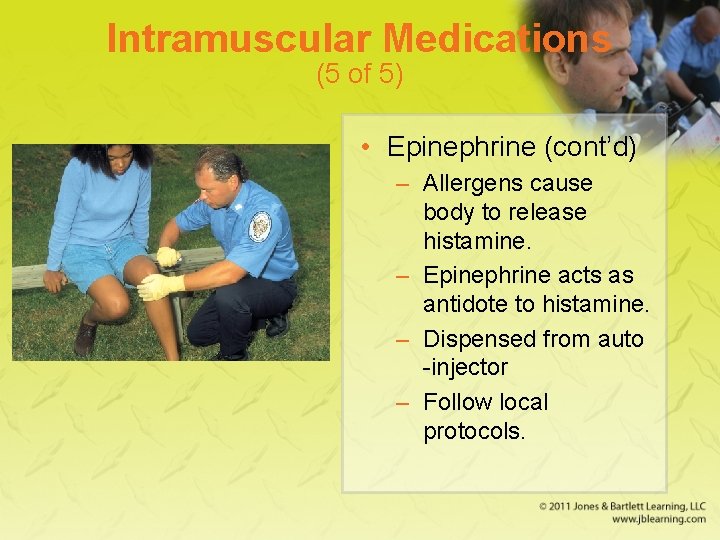 Intramuscular Medications
(5 of 5)

• Epinephrine (cont'd)
– Allergens cause body to release histamine.
– Epinephrine acts as antidote to histamine.
– Dispensed from auto -injector
– Follow local protocols.

© 2011 Jones & Bartlett Learning, LLC
www.jblearning.com